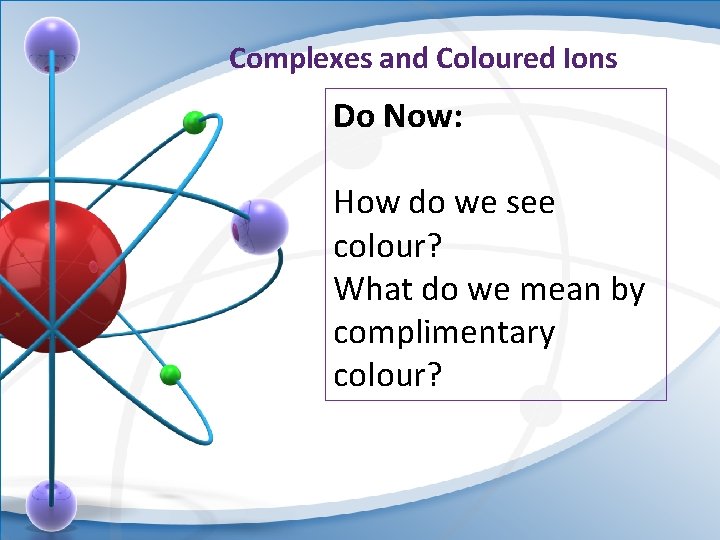 Complexes and Coloured Ions

Do Now:

How do we see colour?
What do we mean by complimentary colour?